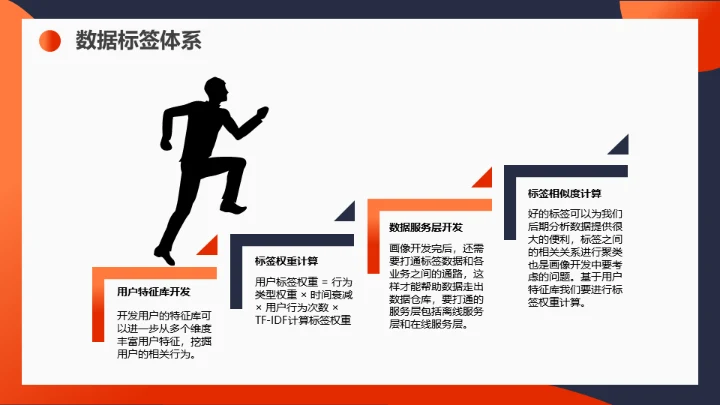 数据标签体系

用户特征库开发

开发用户的特征库可以进一步从多个维度丰富用户特征，挖掘用户的相关行为。

标签权重计算

用户标签权重 = 行为类型权重 × 时间衰减 × 用户行为次数 × TF-IDF计算标签权重

数据服务层开发

画像开发完后，还需要打通标签数据和各业务之间的通路，这样才能帮助数据走出数据仓库，要打通的服务层包括离线服务层和在线服务层。

标签相似度计算

好的标签可以为我们后期分析数据提供很大的便利，标签之间的相关关系进行聚类也是画像开发中要考虑的问题。基于用户特征库我们要进行标签权重计算。